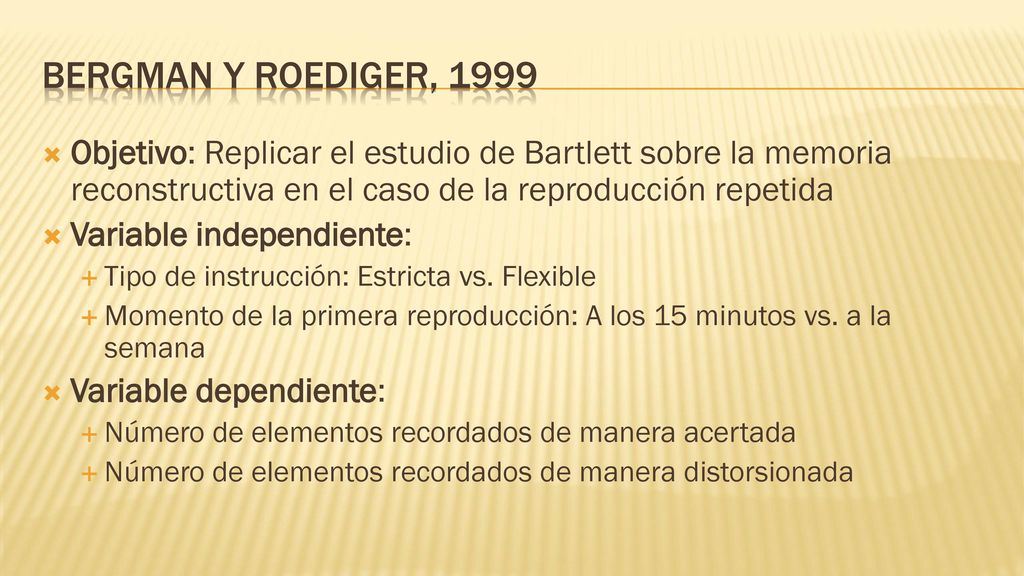 BERGMAN Y ROEDIGER, 1999

Objetivo: Replicar el estudio de Bartlett sobre la memoria reconstructiva en el caso de la reproducción repetida

Variable independiente:

Tipo de instrucción: Estricta vs. Flexible

Momento de la primera reproducción: A los 15 minutos vs. a la semana

Variable dependiente:

Número de elementos recordados de manera acertada

Número de elementos recordados de manera distorsionada